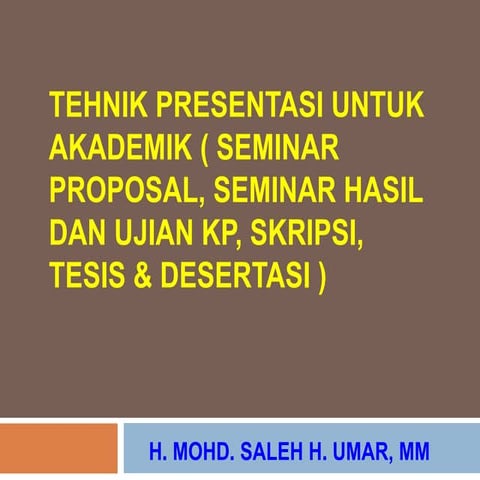 TEHNIK PRESENTASI UNTUK AKADEMIK ( SEMINAR PROPOSAL, SEMINAR HASIL DAN UJIAN KP, SKRIPSI, TESIS & DESERTASI )

H. MOHD. SALEH H. UMAR, MM